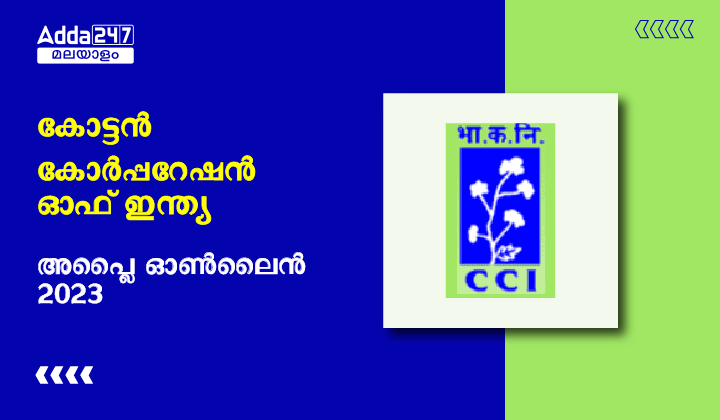 Adda247
മലയാളം

കോട്ടൻ കോർപ്പറേഷൻ ഓഫ് ഇന്ത്യ

അപ്ലൈ ഓൺലൈൻ 2023

भा.क.नि.

CCI